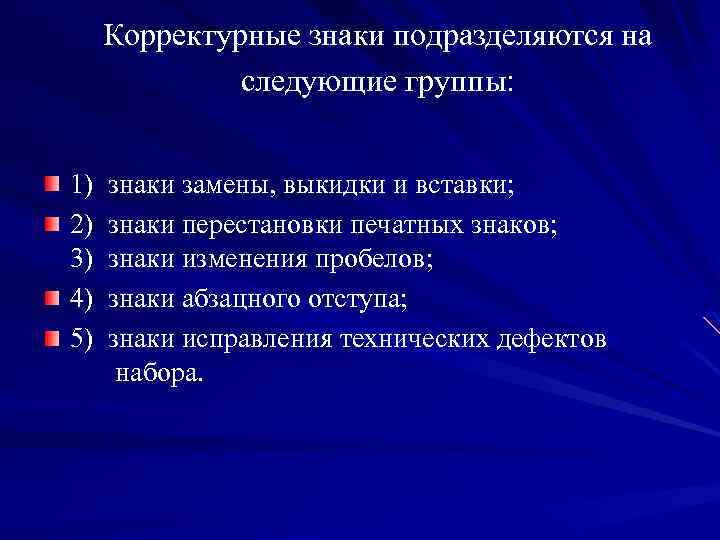 Корректурные знаки подразделяются на следующие группы:

1) знаки замены, выкидки и вставки;
2) знаки перестановки печатных знаков;
3) знаки изменения пробелов;
4) знаки абзацного отступа;
5) знаки исправления технических дефектов набора.